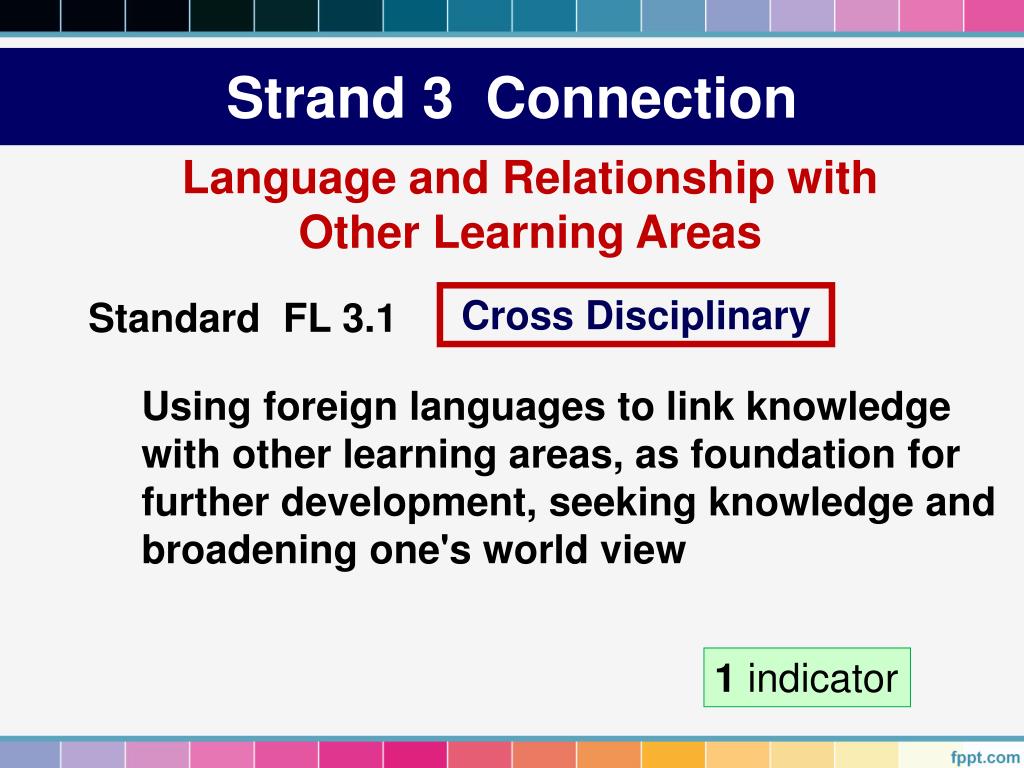 Strand 3 Connection

Language and Relationship with Other Learning Areas

Standard FL 3.1

Cross Disciplinary

Using foreign languages to link knowledge with other learning areas, as foundation for further development, seeking knowledge and broadening one's world view

1 indicator

fppt.com